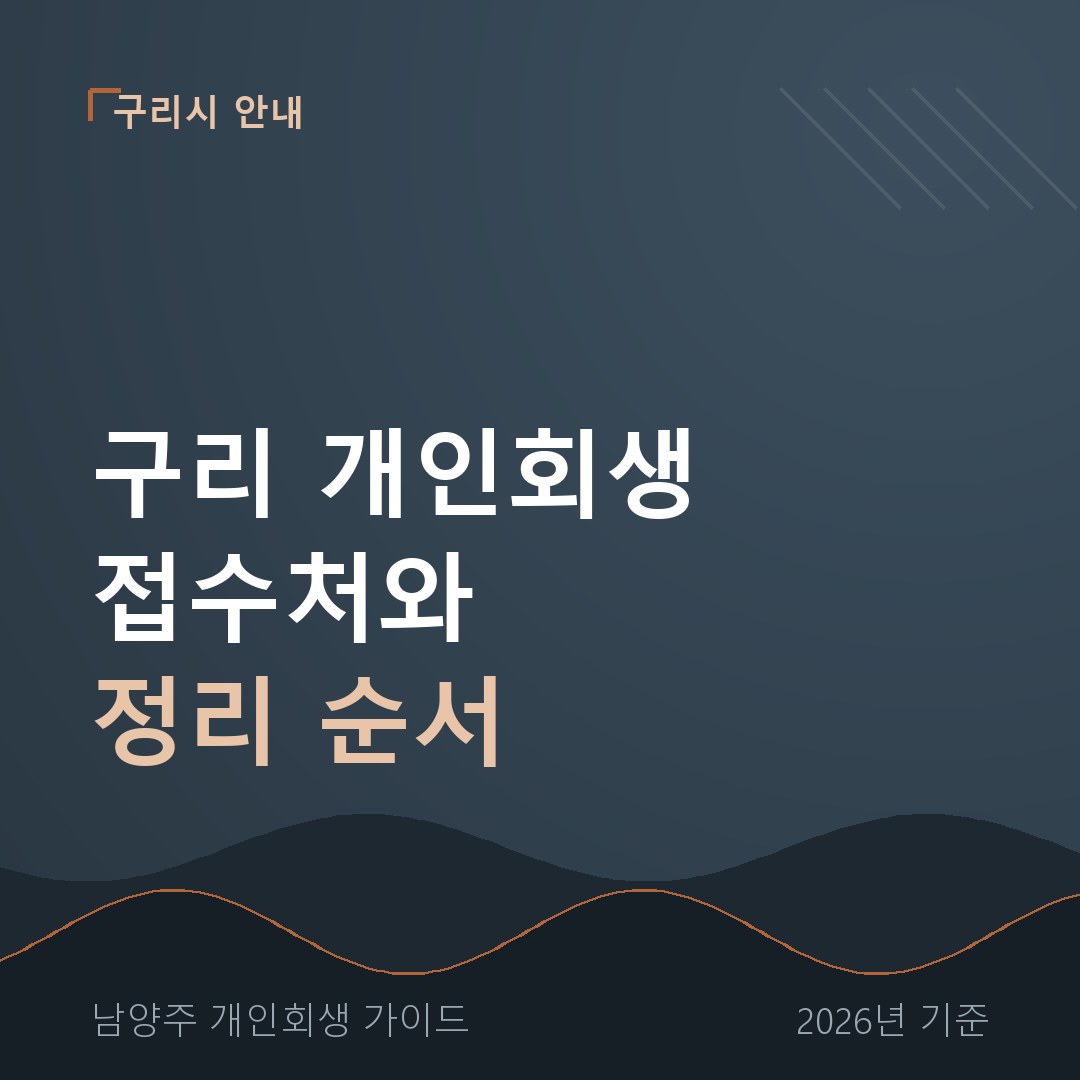 구리시 안내

구리 개인회생
접수처와
정리 순서

남양주 개인회생 가이드

2026년 기준